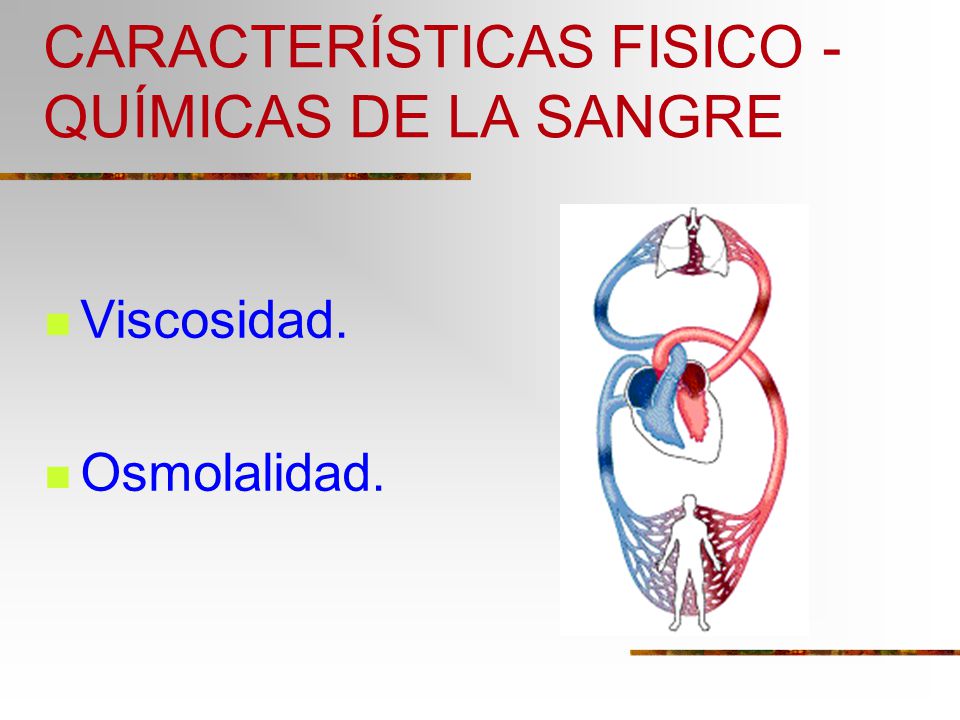 CARACTERÍSTICAS FISICO - QUÍMICAS DE LA SANGRE

Viscosidad.

Osmolalidad.